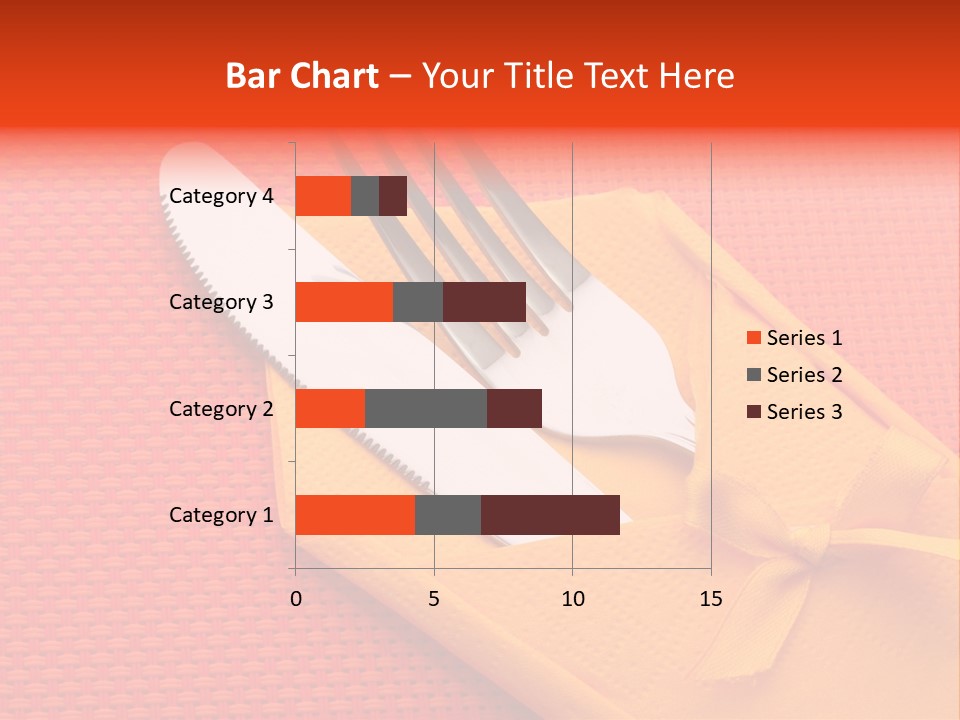 Bar Chart – Your Title Text Here

Category 4
Category 3
Category 2
Category 1

0
5
10
15

Series 1
Series 2
Series 3